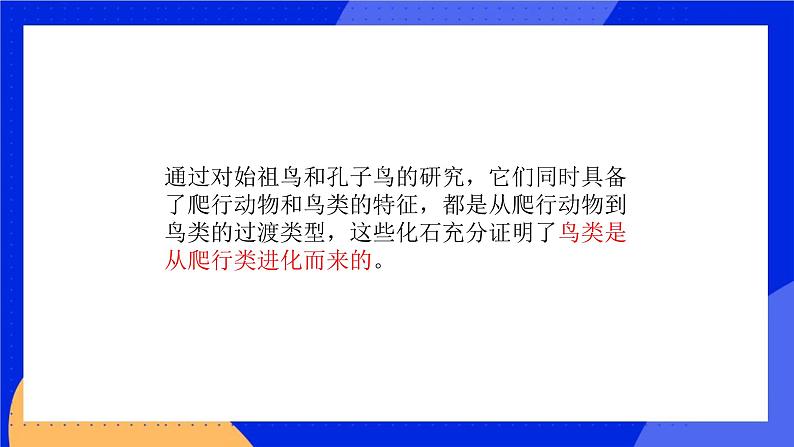 通过对始祖鸟和孔子鸟的研究，它们同时具备了爬行动物和鸟类的特征，都是从爬行动物到鸟类的过渡类型，这些化石充分证明了鸟类是从爬行类进化而来的。